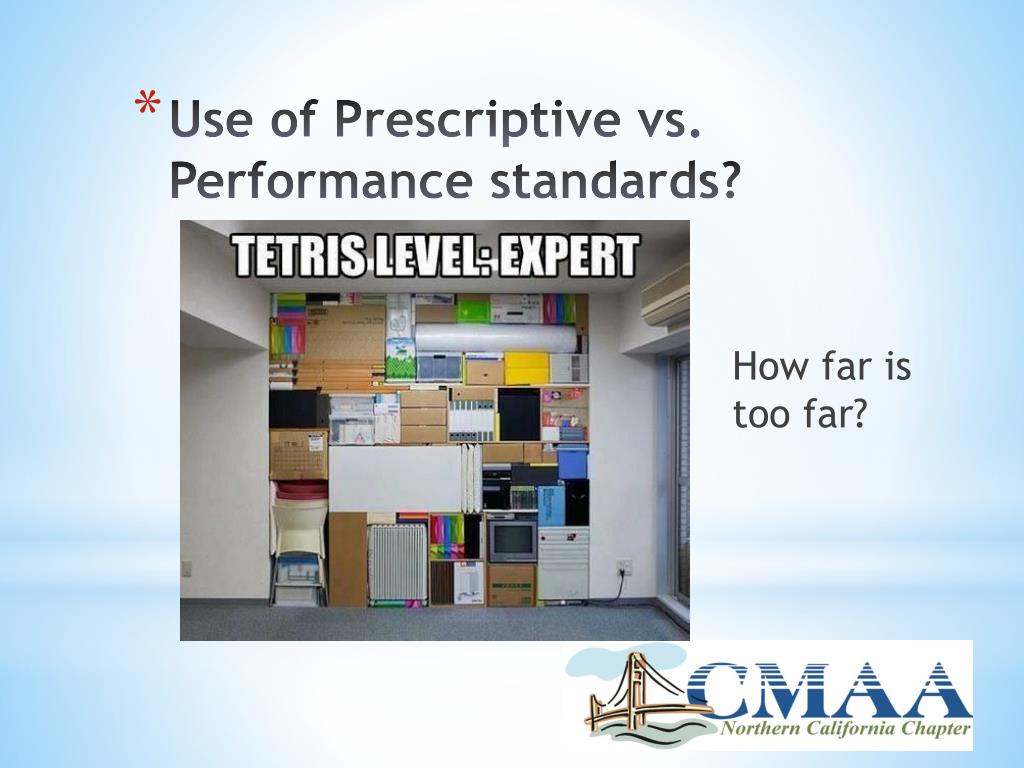 * Use of Prescriptive vs. Performance standards?

TETRIS LEVEL: EXPERT

How far is too far?

CMAA
Northern California Chapter